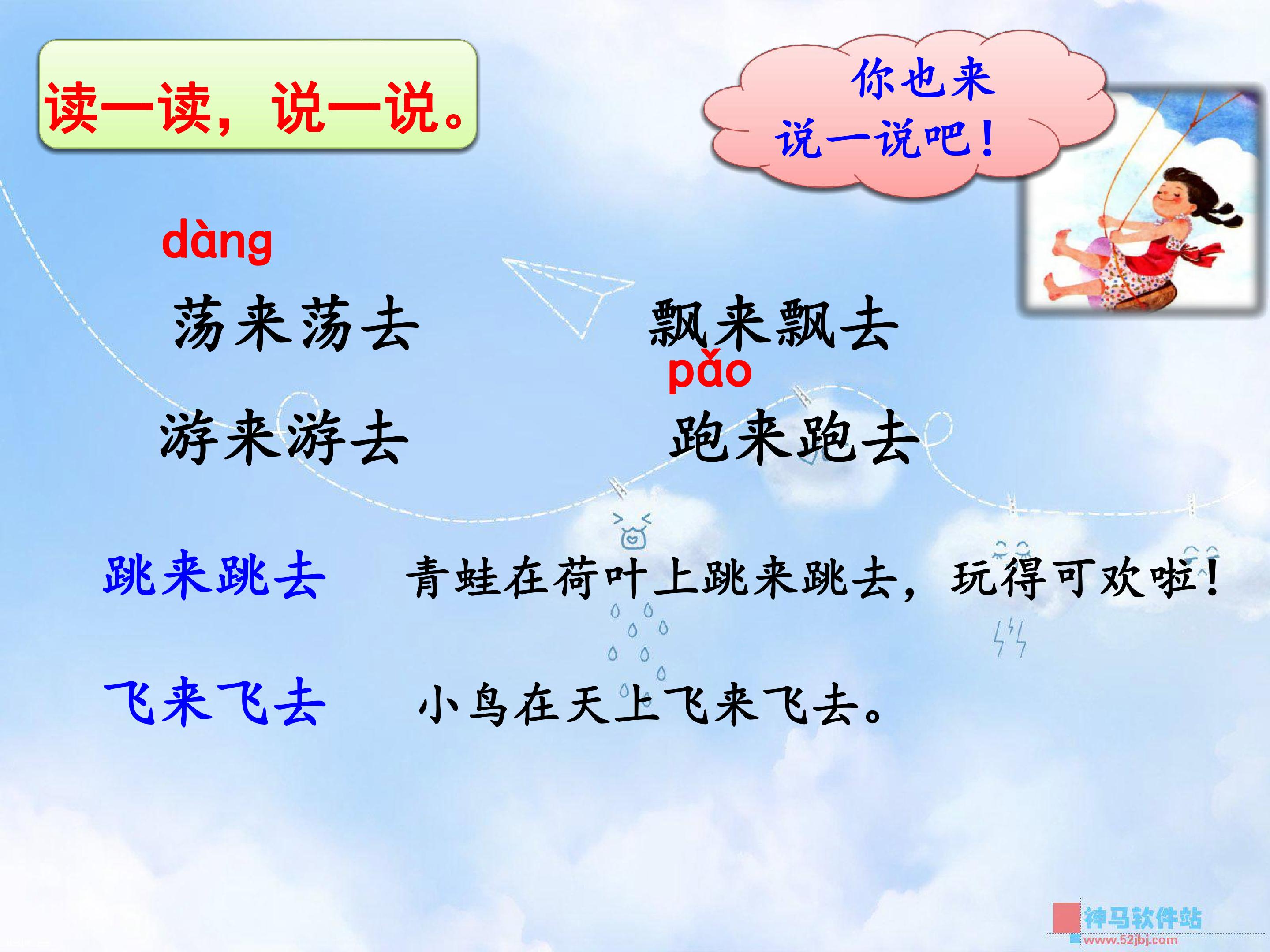 读一读，说一说。

你也来
说一说吧！

dàng
荡来荡去

飘来飘去

pǎo
游来游去

跑来跑去

跳来跳去 青蛙在荷叶上跳来跳去，玩得可欢啦！

飞来飞去 小鸟在天上飞来飞去。

神马软件站
www.52jbj.com